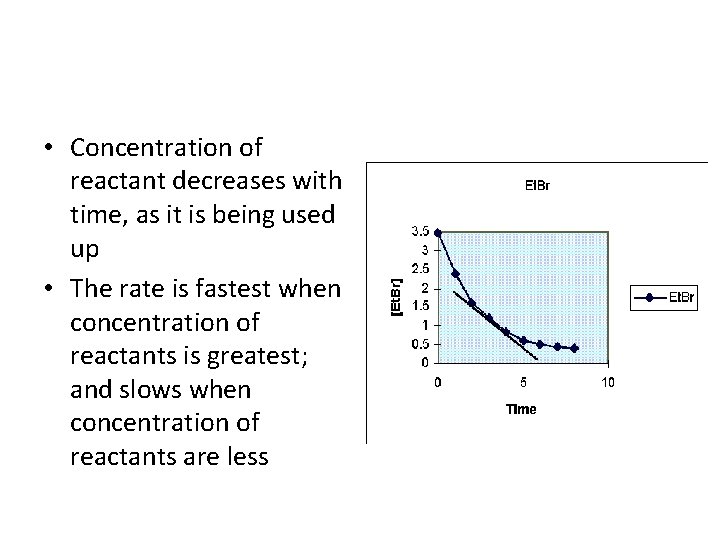 • Concentration of reactant decreases with time, as it is being used up

• The rate is fastest when concentration of reactants is greatest; and slows when concentration of reactants are less

EtBr

3.5
3
2.5
2
1.5
1
0.5
0

[EtBr]

0
5
10

Time

EtBr